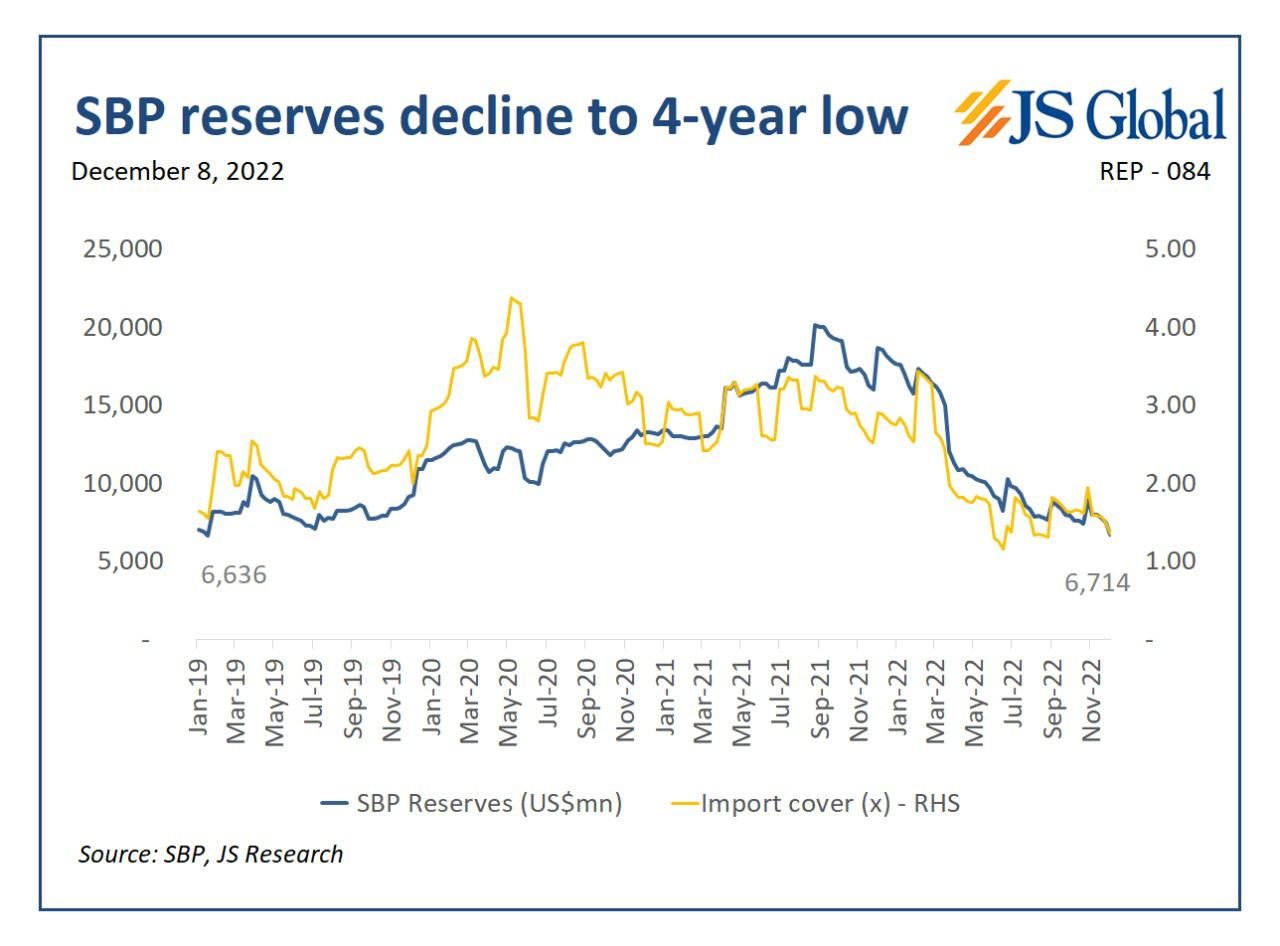 SBP reserves decline to 4-year low

JS Global

December 8, 2022

REP - 084

25,000
20,000
15,000
10,000
5,000
-

5.00
4.00
3.00
2.00
1.00
-

6,636

6,714

Jan-19
Mar-19
May-19
Jul-19
Sep-19
Nov-19
Jan-20
Mar-20
May-20
Jul-20
Sep-20
Nov-20
Jan-21
Mar-21
May-21
Jul-21
Sep-21
Nov-21
Jan-22
Mar-22
May-22
Jul-22
Sep-22
Nov-22

SBP Reserves (US$mn)
Import cover (x) - RHS

Source: SBP, JS Research